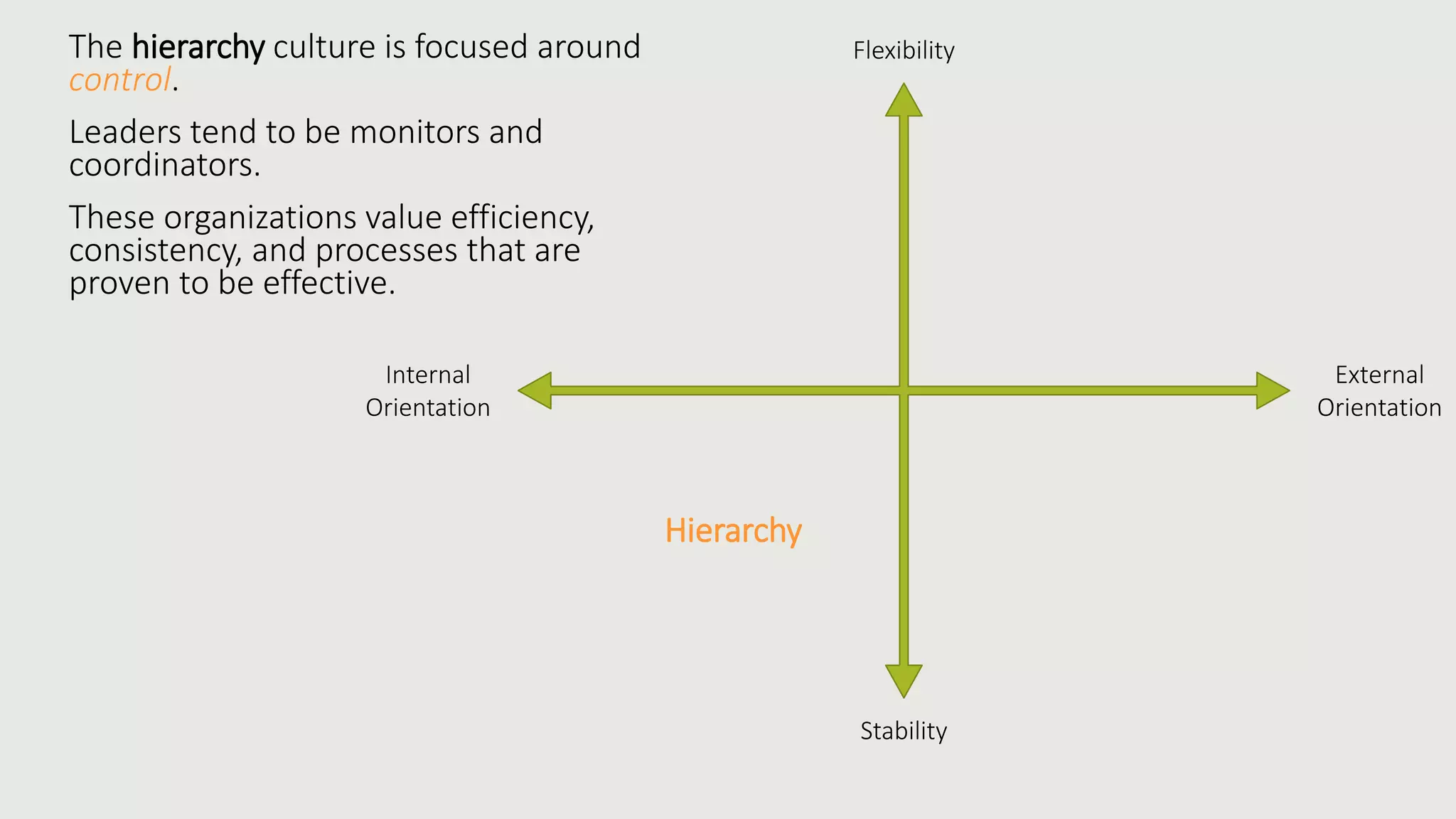 The hierarchy culture is focused around control.

Leaders tend to be monitors and coordinators.

These organizations value efficiency, consistency, and processes that are proven to be effective.

Flexibility

Internal Orientation

External Orientation

Hierarchy

Stability